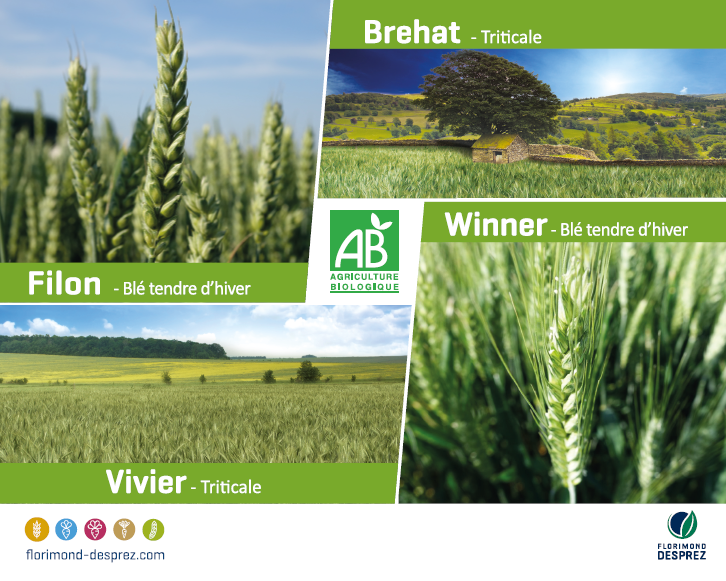 Brehat - Triticale

AB
AGRICULTURE BIOLOGIQUE

Winner - Blé tendre d'hiver

Filon - Blé tendre d'hiver

Vivier - Triticale

florimond-desprez.com

FLORIMOND DESPREZ